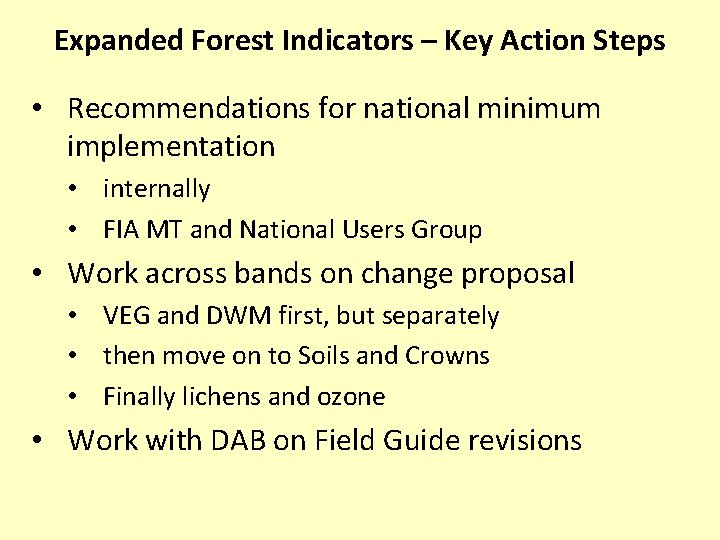 Expanded Forest Indicators – Key Action Steps

• Recommendations for national minimum implementation
  • internally
  • FIA MT and National Users Group
• Work across bands on change proposal
  • VEG and DWM first, but separately
  • then move on to Soils and Crowns
  • Finally lichens and ozone
• Work with DAB on Field Guide revisions